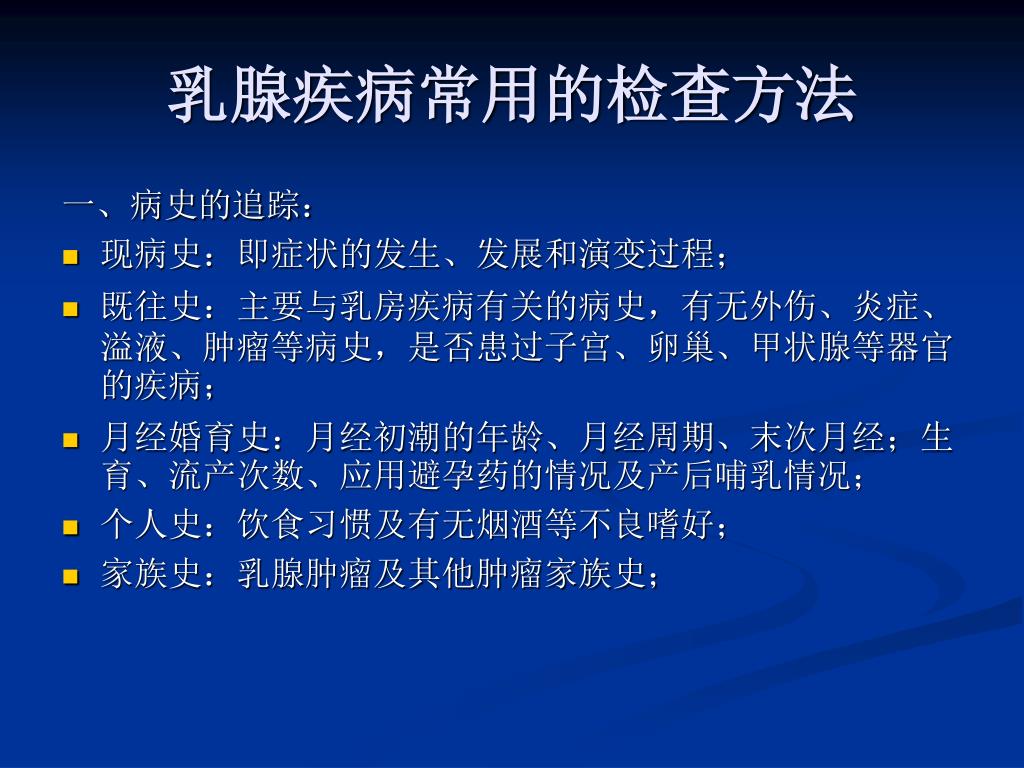 乳腺疾病常用的检查方法

一、病史的追踪：

- 现病史：即症状的发生、发展和演变过程；
- 既往史：主要与乳房疾病有关的病史，有无外伤、炎症、溢液、肿瘤等病史，是否患过子宫、卵巢、甲状腺等器官的疾病；
- 月经婚育史：月经初潮的年龄、月经周期、末次月经；生育、流产次数、应用避孕药的情况及产后哺乳情况；
- 个人史：饮食习惯及有无烟酒等不良嗜好；
- 家族史：乳腺肿瘤及其他肿瘤家族史；